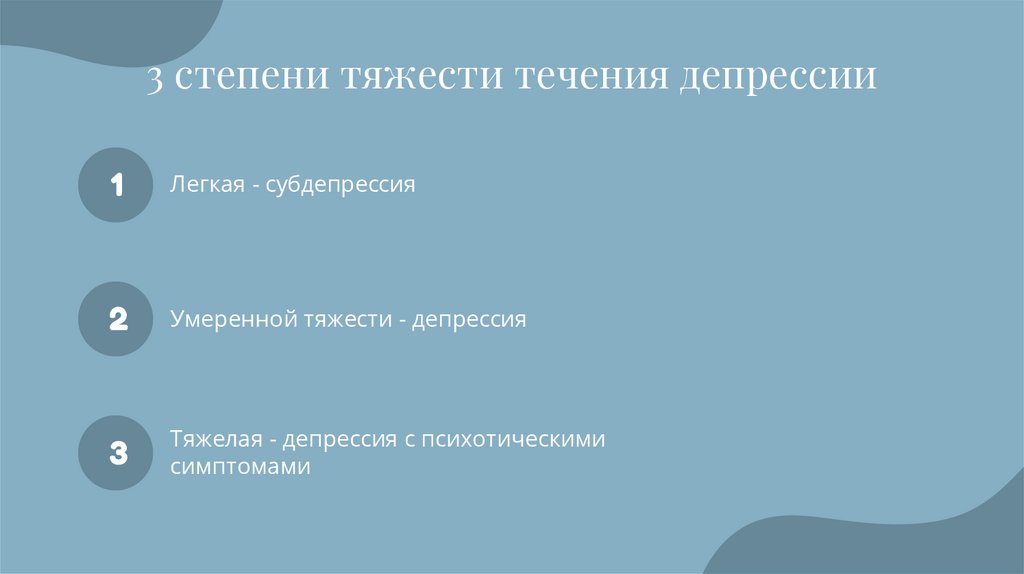 3 степени тяжести течения депрессии

1

Легкая - субдепрессия

2

Умеренной тяжести - депрессия

3

Тяжелая - депрессия с психотическими симптомами